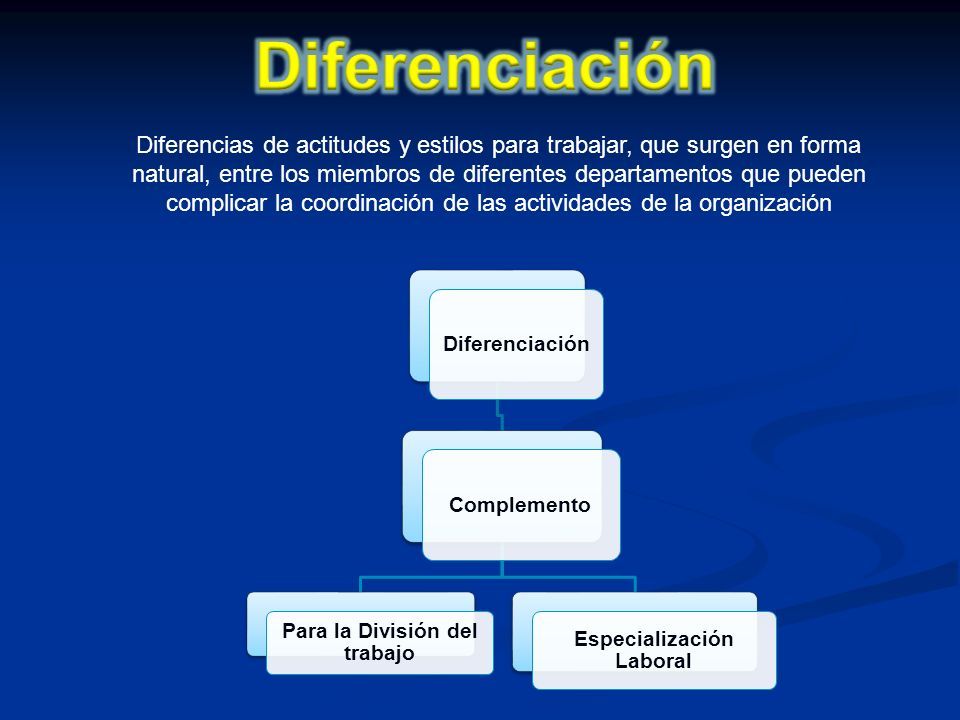 Diferenciación

Diferencias de actitudes y estilos para trabajar, que surgen en forma natural, entre los miembros de diferentes departamentos que pueden complicar la coordinación de las actividades de la organización

Diferenciación

Complemento

Para la División del trabajo

Especialización Laboral